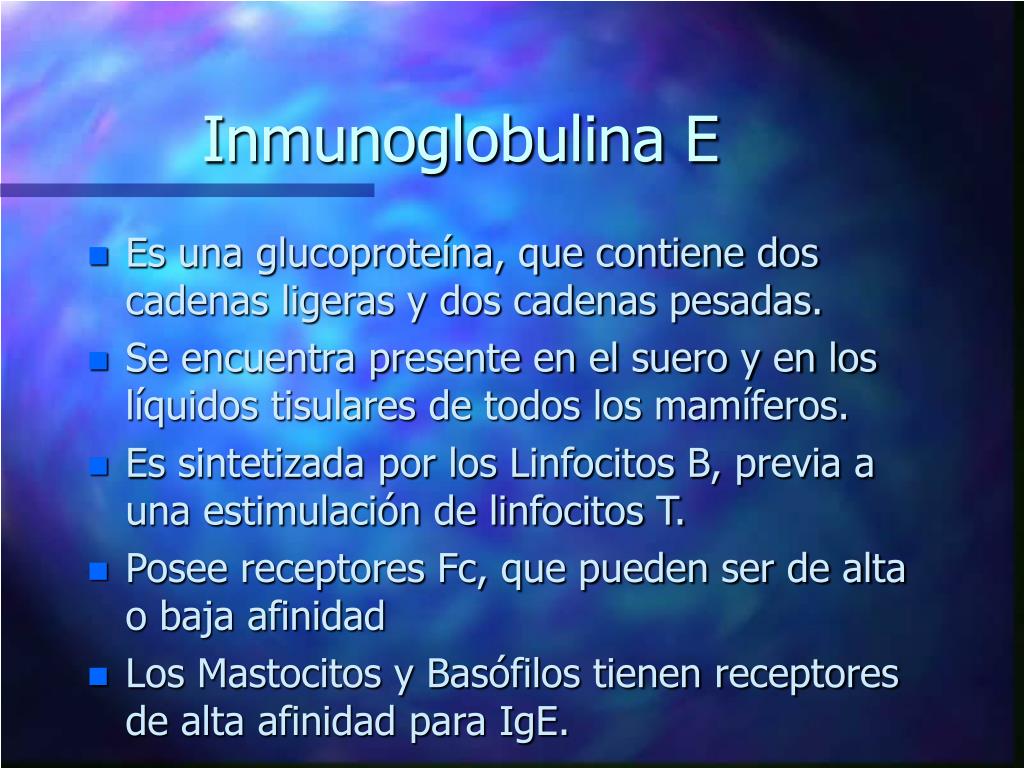 Inmunoglobulina E

- Es una glucoproteína, que contiene dos cadenas ligeras y dos cadenas pesadas.
- Se encuentra presente en el suero y en los líquidos tisulares de todos los mamíferos.
- Es sintetizada por los Linfocitos B, previa a una estimulación de linfocitos T.
- Posee receptores Fc, que pueden ser de alta o baja afinidad
- Los Mastocitos y Basófilos tienen receptores de alta afinidad para IgE.